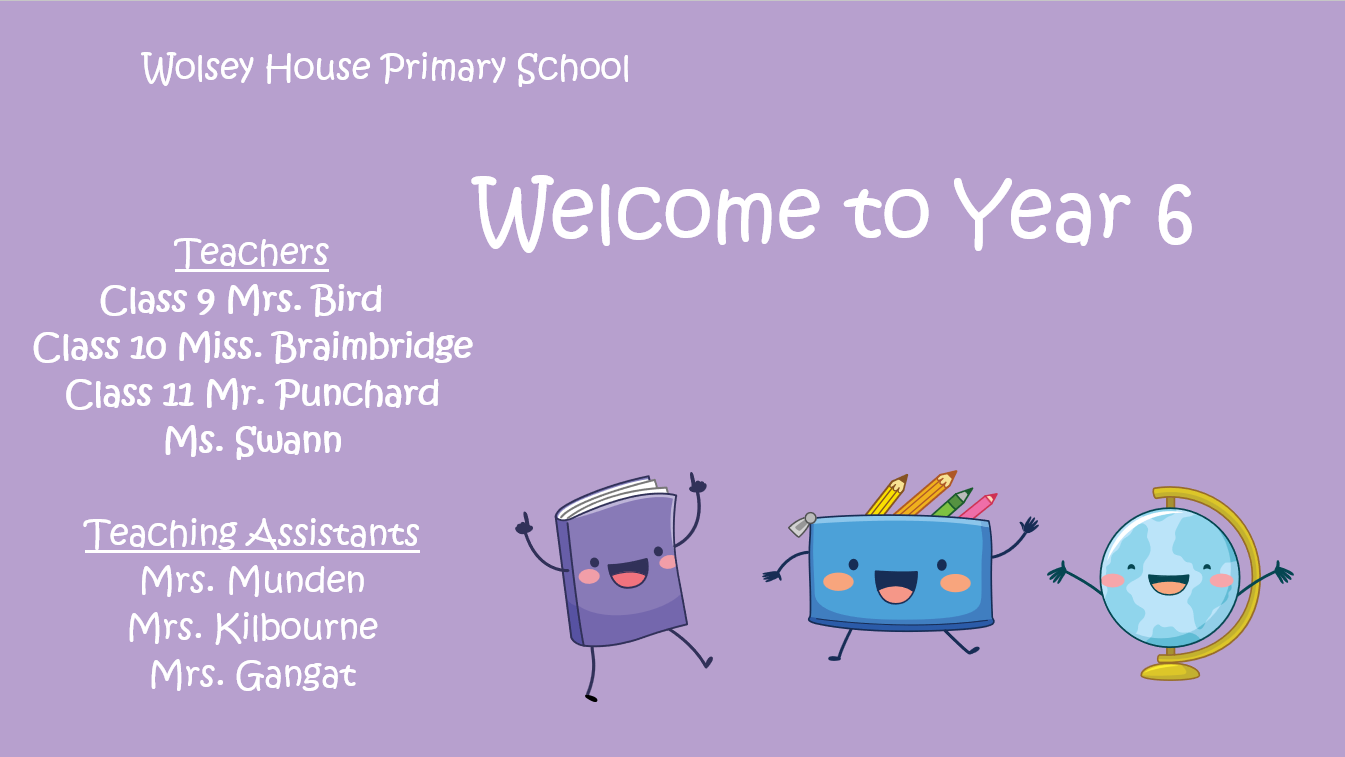 Wolsey House Primary School

Welcome to Year 6

Teachers
Class 9 Mrs. Bird
Class 10 Miss. Braimbridge
Class 11 Mr. Punchard
Ms. Swann

Teaching Assistants
Mrs. Munden
Mrs. Kilbourne
Mrs. Gangat